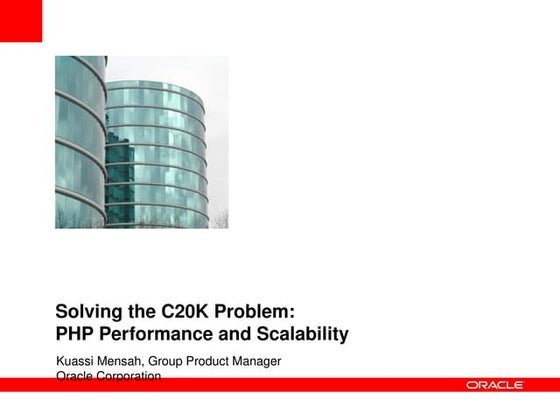 Solving the C20K Problem:
PHP Performance and Scalability

Kuassi Mensah, Group Product Manager
Oracle Corporation

ORACLE